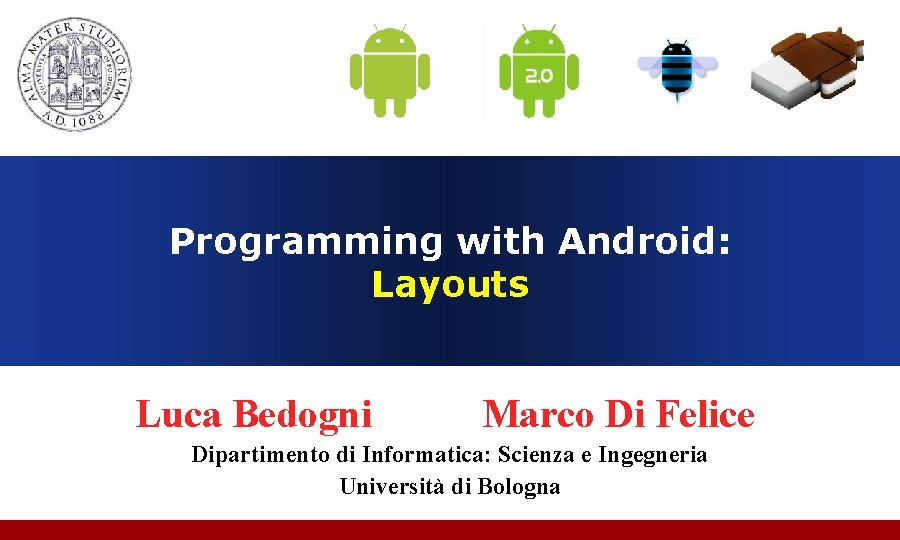 ALMA MATER STUDIORUM A.D. 1088

2.0

Programming with Android: Layouts

Luca Bedogni Marco Di Felice

Dipartimento di Informatica: Scienza e Ingegneria

Università di Bologna